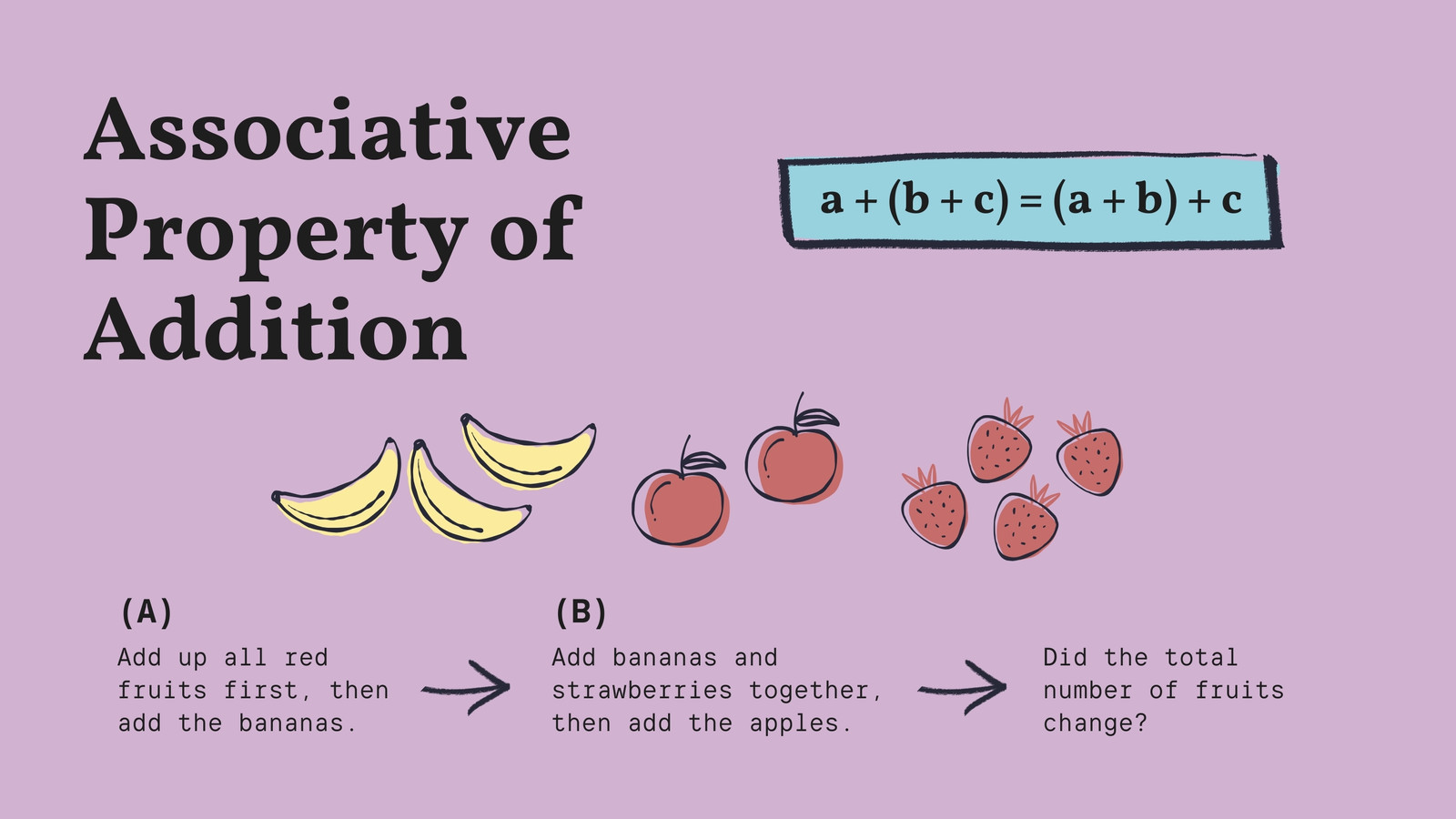 Associative Property of Addition

$a + (b + c) = (a + b) + c$

(A)
Add up all red fruits first, then add the bananas.

(B)
Add bananas and strawberries together, then add the apples.

Did the total number of fruits change?